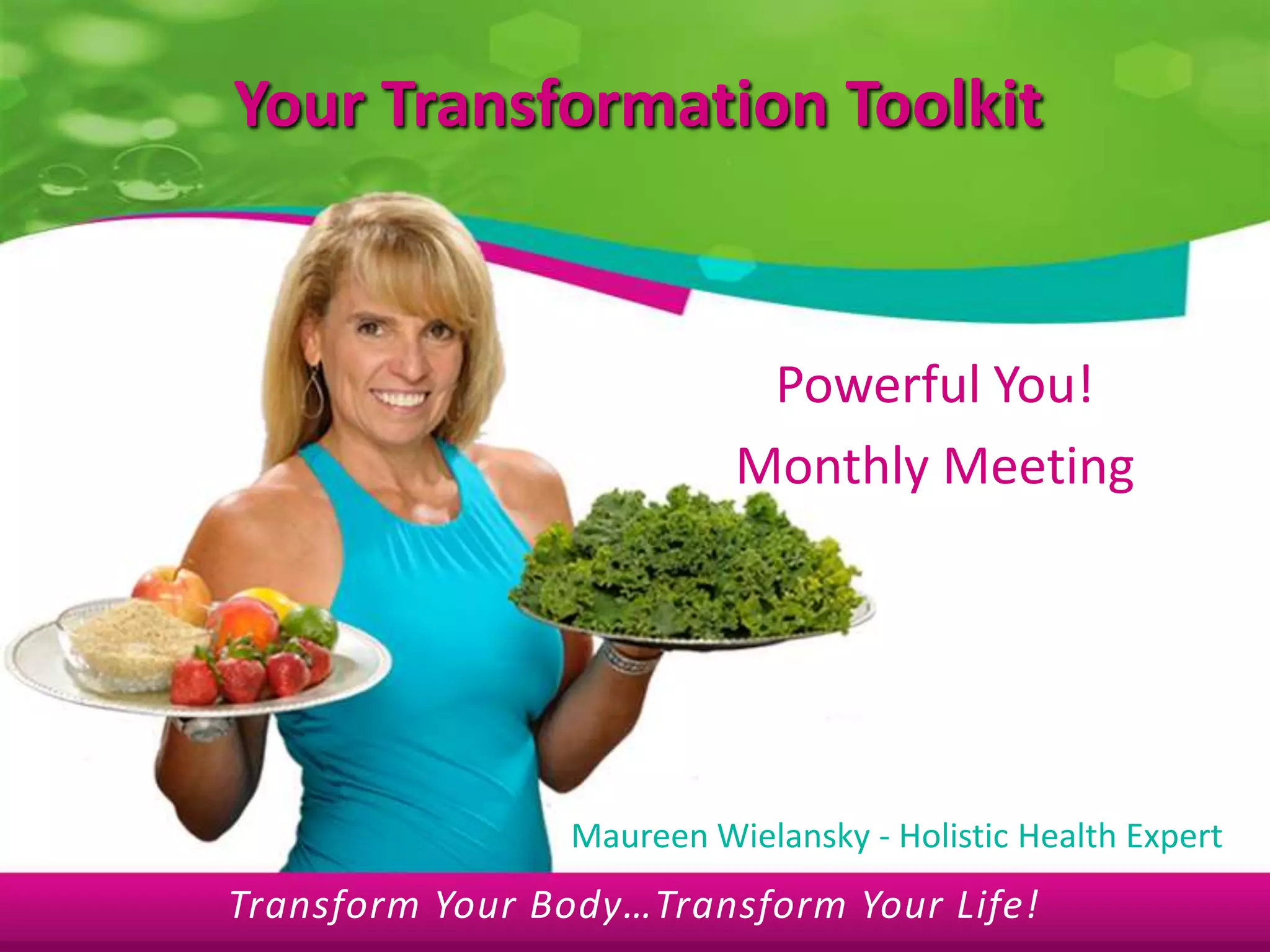 Your Transformation Toolkit

Powerful You!
Monthly Meeting

Maureen Wielansky - Holistic Health Expert

Transform Your Body…Transform Your Life!